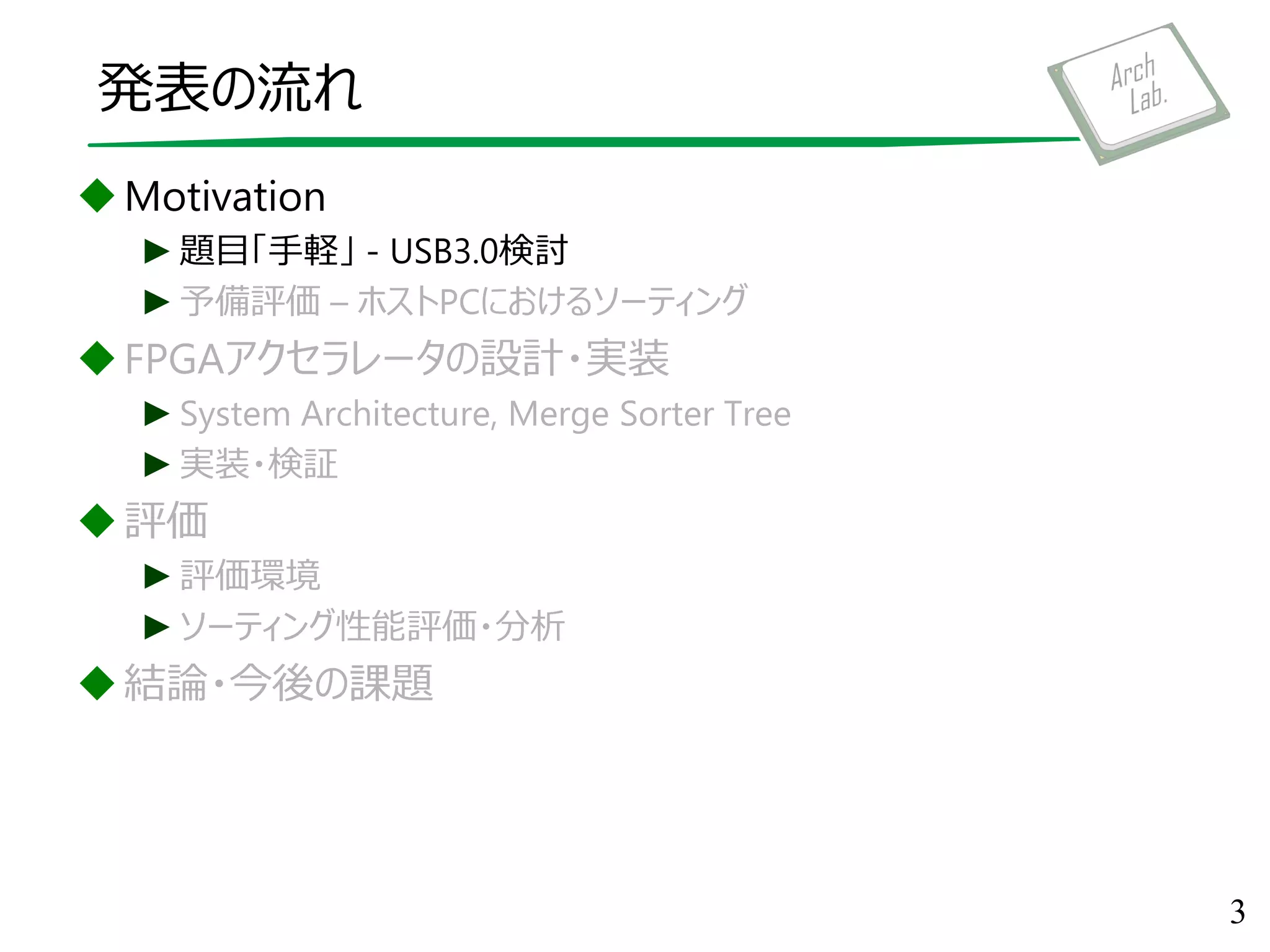 発表の流れ

Arch Lab.

◆ Motivation

▶ 題目「手軽」 - USB3.0検討

▶ 予備評価 – ホストPCにおけるソーティング

◆ FPGAアクセラレータの設計・実装

▶ System Architecture, Merge Sorter Tree

▶ 実装・検証

◆ 評価

▶ 評価環境

▶ ソーティング性能評価・分析

◆ 結論・今後の課題

3